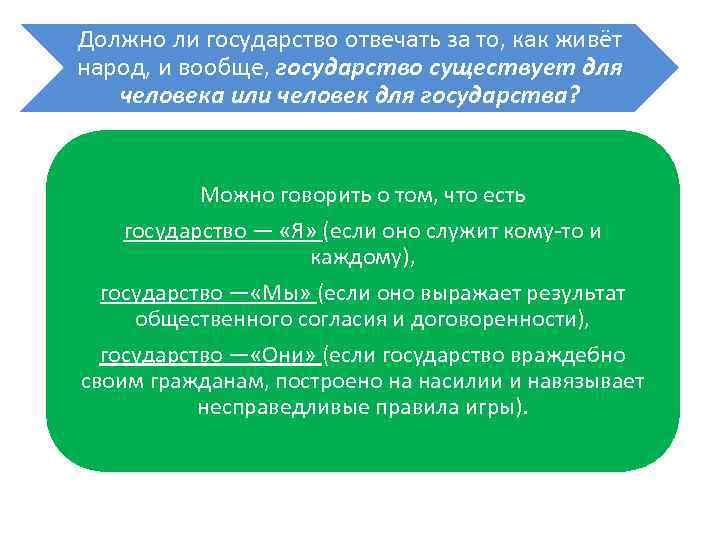 Должно ли государство отвечать за то, как живёт народ, и вообще, государство существует для человека или человек для государства?

Можно говорить о том, что есть

государство — «Я» (если оно служит кому-то и каждому),

государство —«Мы» (если оно выражает результат общественного согласия и договоренности),

государство —«Они» (если государство враждебно своим гражданам, построено на насилии и навязывает несправедливые правила игры).